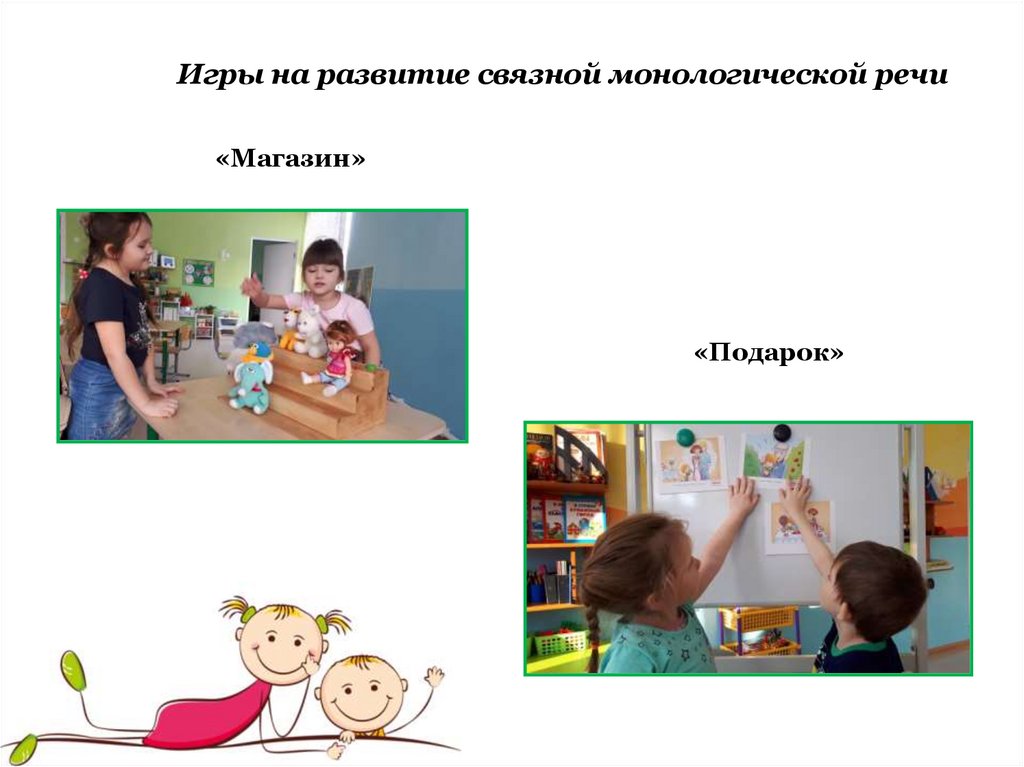 Игры на развитие связной монологической речи

«Магазин»

«Подарок»